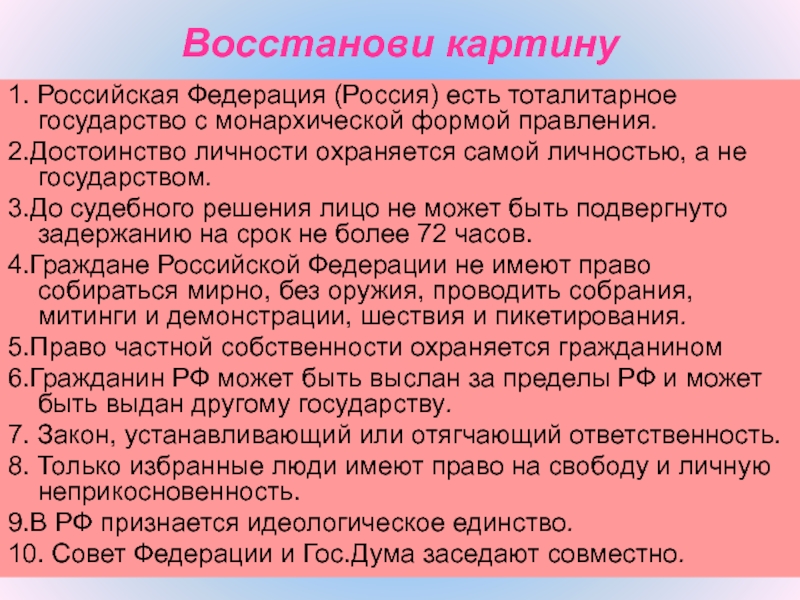 Восстанови картину

1. Российская Федерация (Россия) есть тоталитарное государство с монархической формой правления.

2.Достоинство личности охраняется самой личностью, а не государством.

3.До судебного решения лицо не может быть подвергнуто задержанию на срок не более 72 часов.

4.Граждане Российской Федерации не имеют право собираться мирно, без оружия, проводить собрания, митинги и демонстрации, шествия и пикетирования.

5.Право частной собственности охраняется гражданином

6.Гражданин РФ может быть выслан за пределы РФ и может быть выдан другому государству.

7. Закон, устанавливающий или отягчающий ответственность.

8. Только избранные люди имеют право на свободу и личную неприкосновенность.

9.В РФ признается идеологическое единство.

10. Совет Федерации и Гос.Дума заседают совместно.